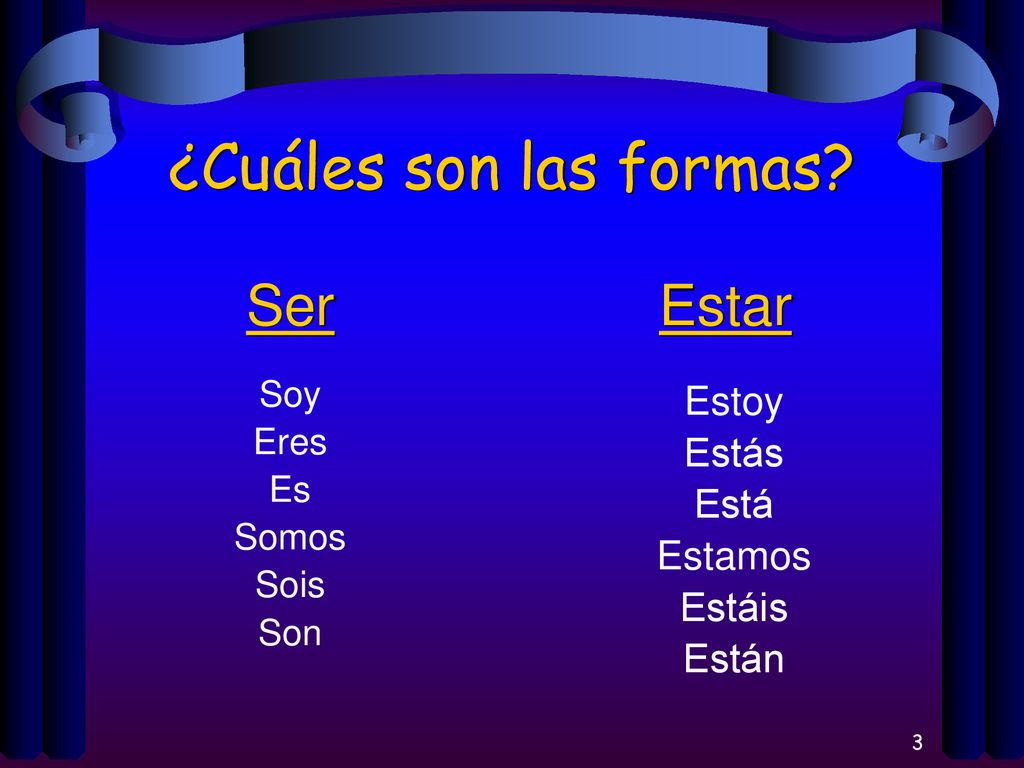 ¿Cuáles son las formas?

Ser

Soy
Eres
Es
Somos
Sois
Son

Estar

Estoy
Estás
Está
Estamos
Estáis
Están

3